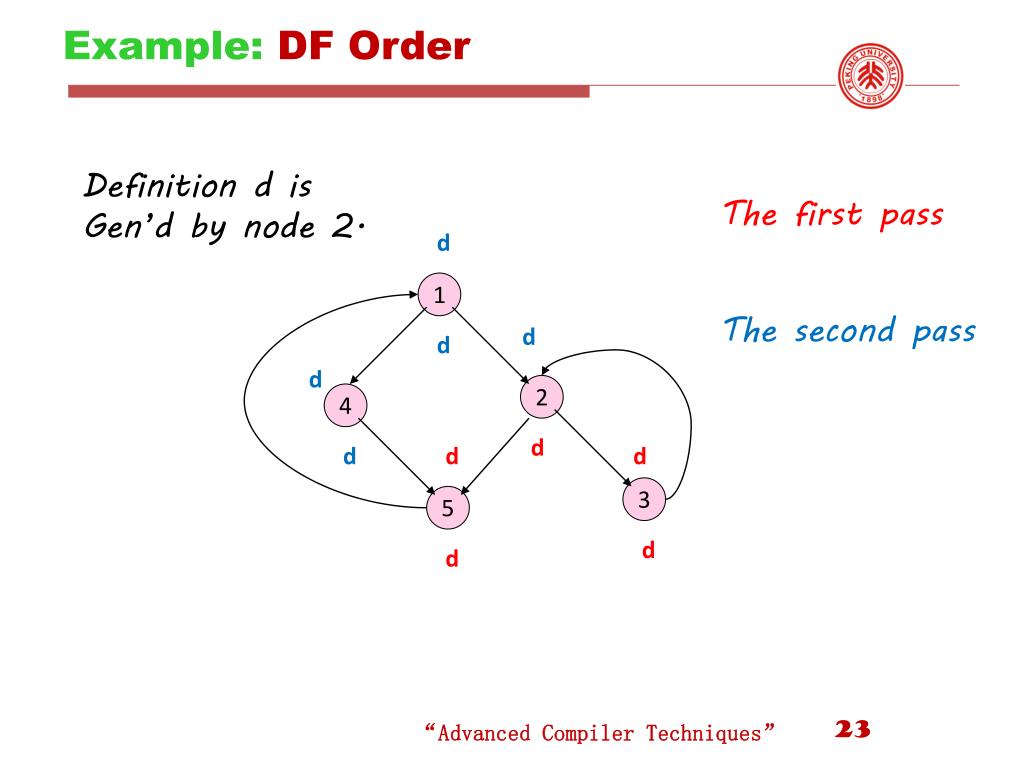 Example: DF Order

PEKING UNIVERSITY 1898

Definition d is Gen'd by node 2.

The first pass

The second pass

d

1

d

d

d

4

2

d

d

d

d

5

3

d

d

"Advanced Compiler Techniques" 23